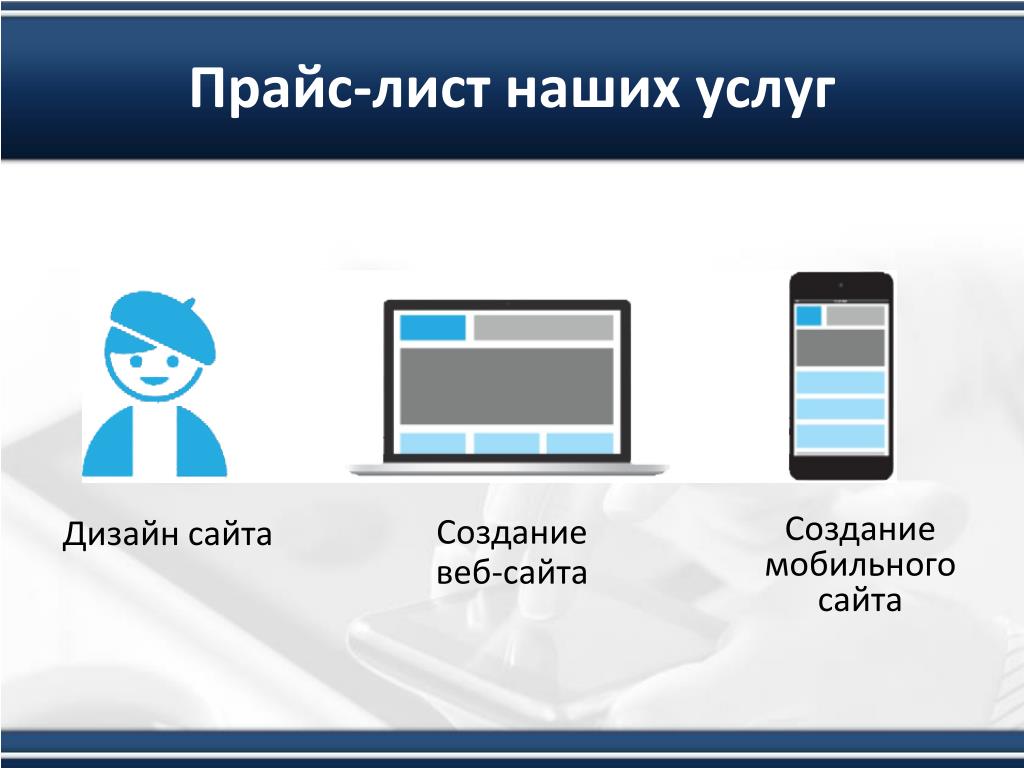 Прайс-лист наших услуг

Дизайн сайта

Создание веб-сайта

Создание мобильного сайта